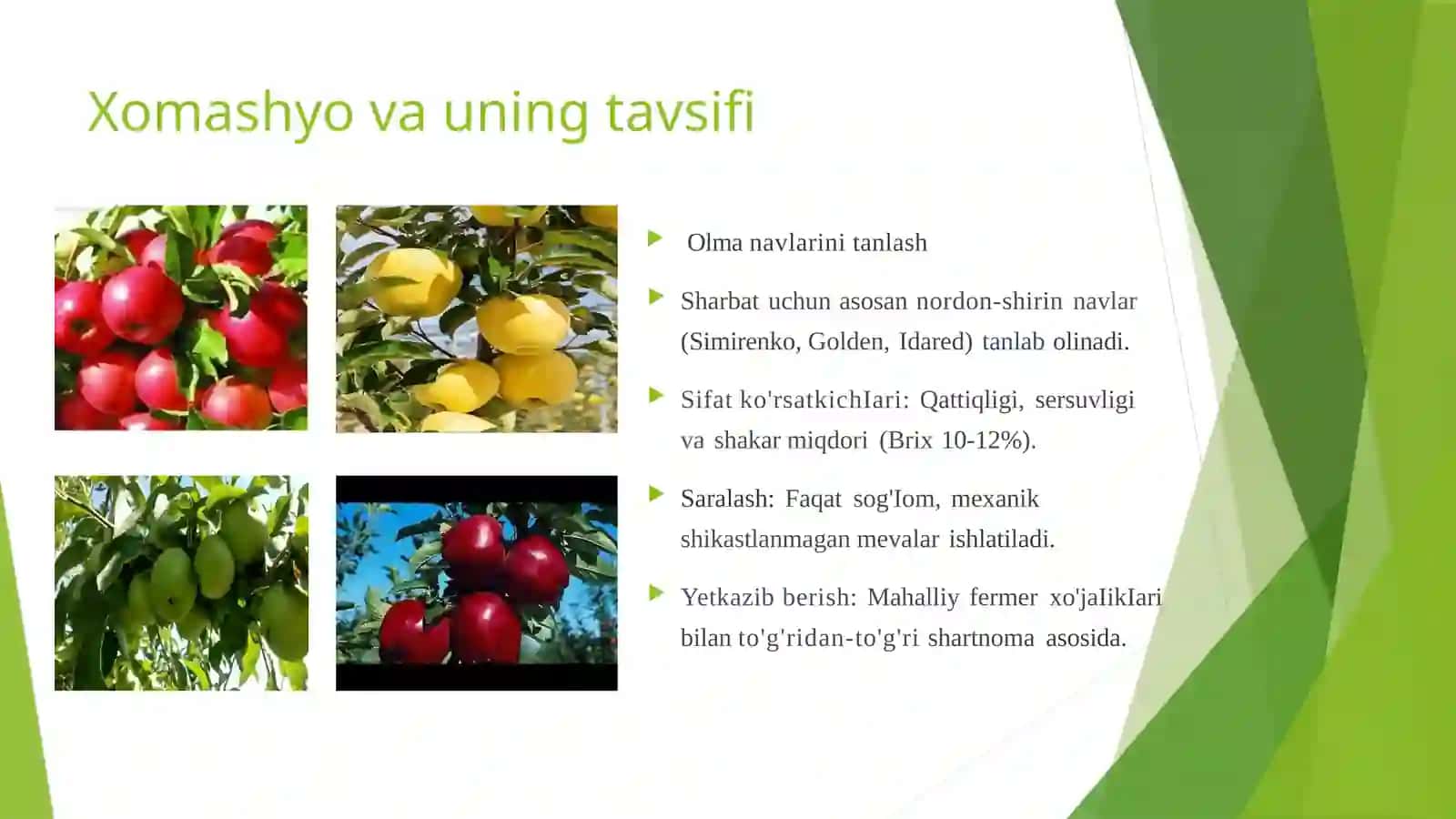 Xomashyo va uning tavsifi

Olma navlarini tanlash

Sharbat uchun asosan nordon-shirin navlar (Simirenko, Golden, Idared) tanlab olinadi.

Sifat ko'rsatkichIari: Qattiqligi, sersuvligi va shakar miqdori (Brix 10-12%).

Saralash: Faqat sog'Iom, mexanik shikastlanmagan mevalar ishlatiladi.

Yetkazib berish: Mahalliy fermer xo'jaIikIari bilan to'g'ridan-to'g'ri shartnoma asosida.